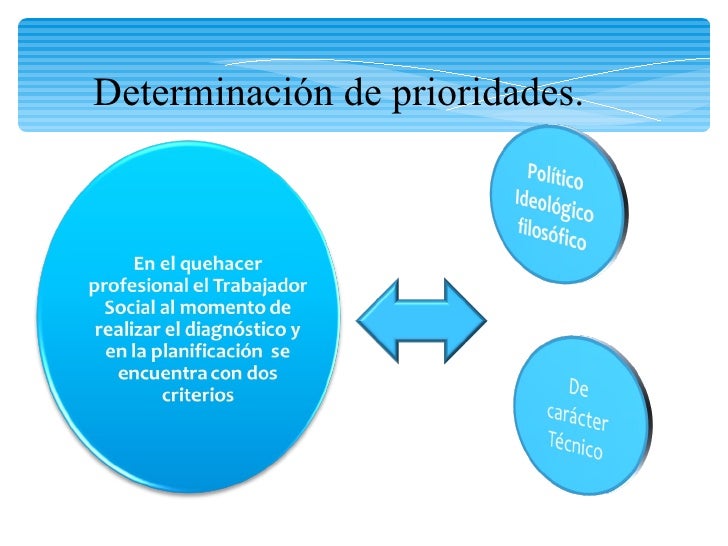 Determinación de prioridades.

En el quehacer profesional el Trabajador Social al momento de realizar el diagnóstico y en la planificación se encuentra con dos criterios

Político Ideológico filosófico

De carácter Técnico